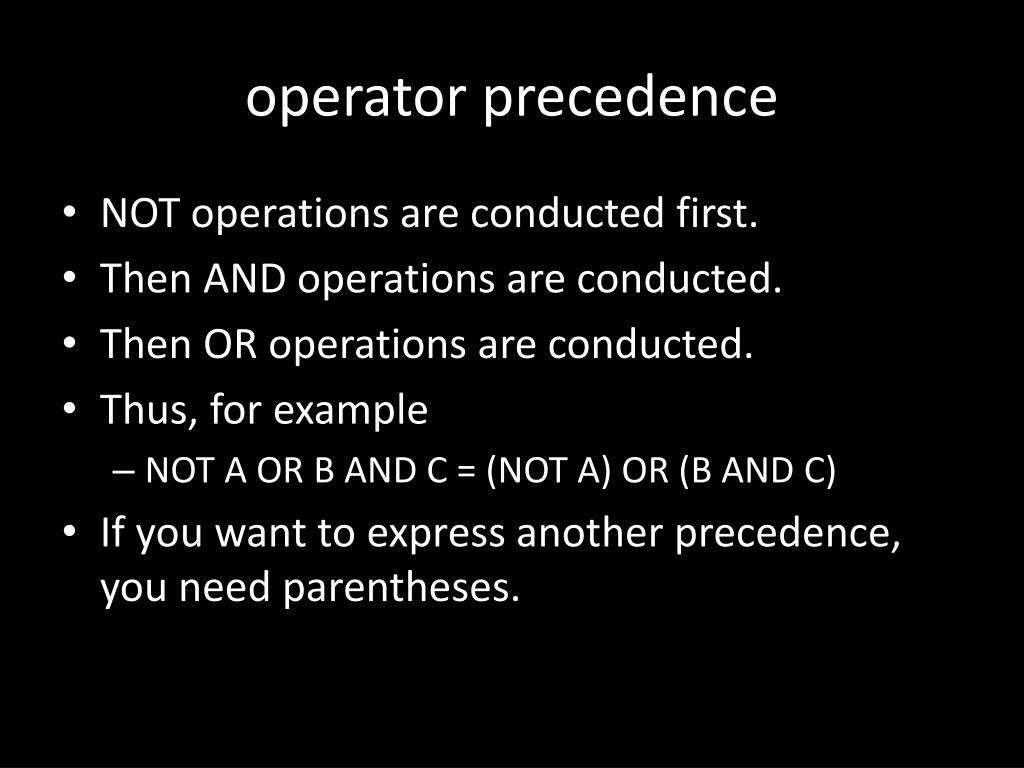 operator precedence

• NOT operations are conducted first.
• Then AND operations are conducted.
• Then OR operations are conducted.
• Thus, for example
– NOT A OR B AND C = (NOT A) OR (B AND C)
• If you want to express another precedence, you need parentheses.